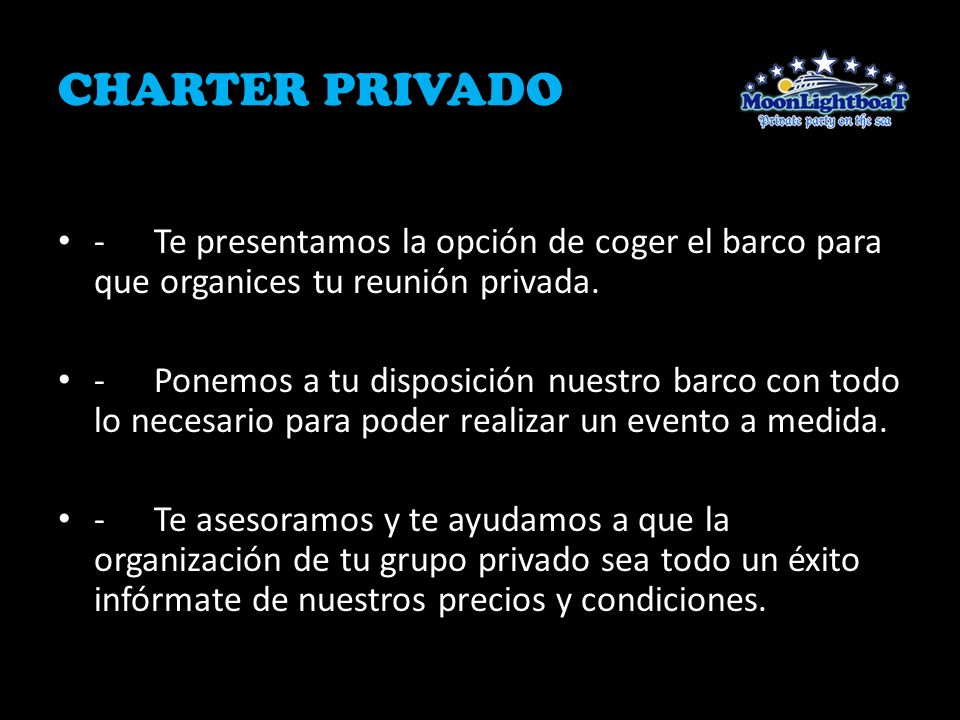 CHARTER PRIVADO

MoonLightboaT
Private party on the sea

• - Te presentamos la opción de coger el barco para que organices tu reunión privada.

• - Ponemos a tu disposición nuestro barco con todo lo necesario para poder realizar un evento a medida.

• - Te asesoramos y te ayudamos a que la organización de tu grupo privado sea todo un éxito infórmate de nuestros precios y condiciones.